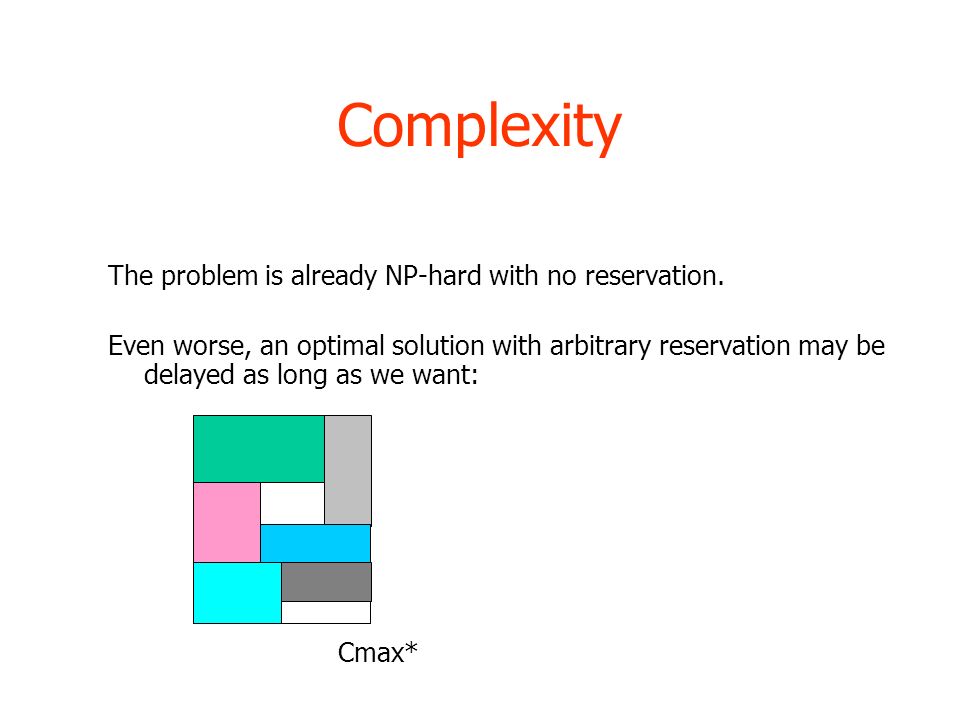 Complexity

The problem is already NP-hard with no reservation.

Even worse, an optimal solution with arbitrary reservation may be delayed as long as we want:

Cmax*